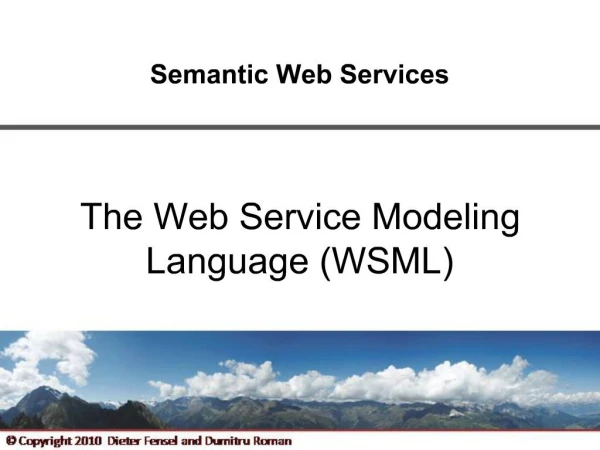 Semantic Web Services

The Web Service Modeling Language (WSML)

© Copyright 2010 Dieter Fensel and Dumitru Roman